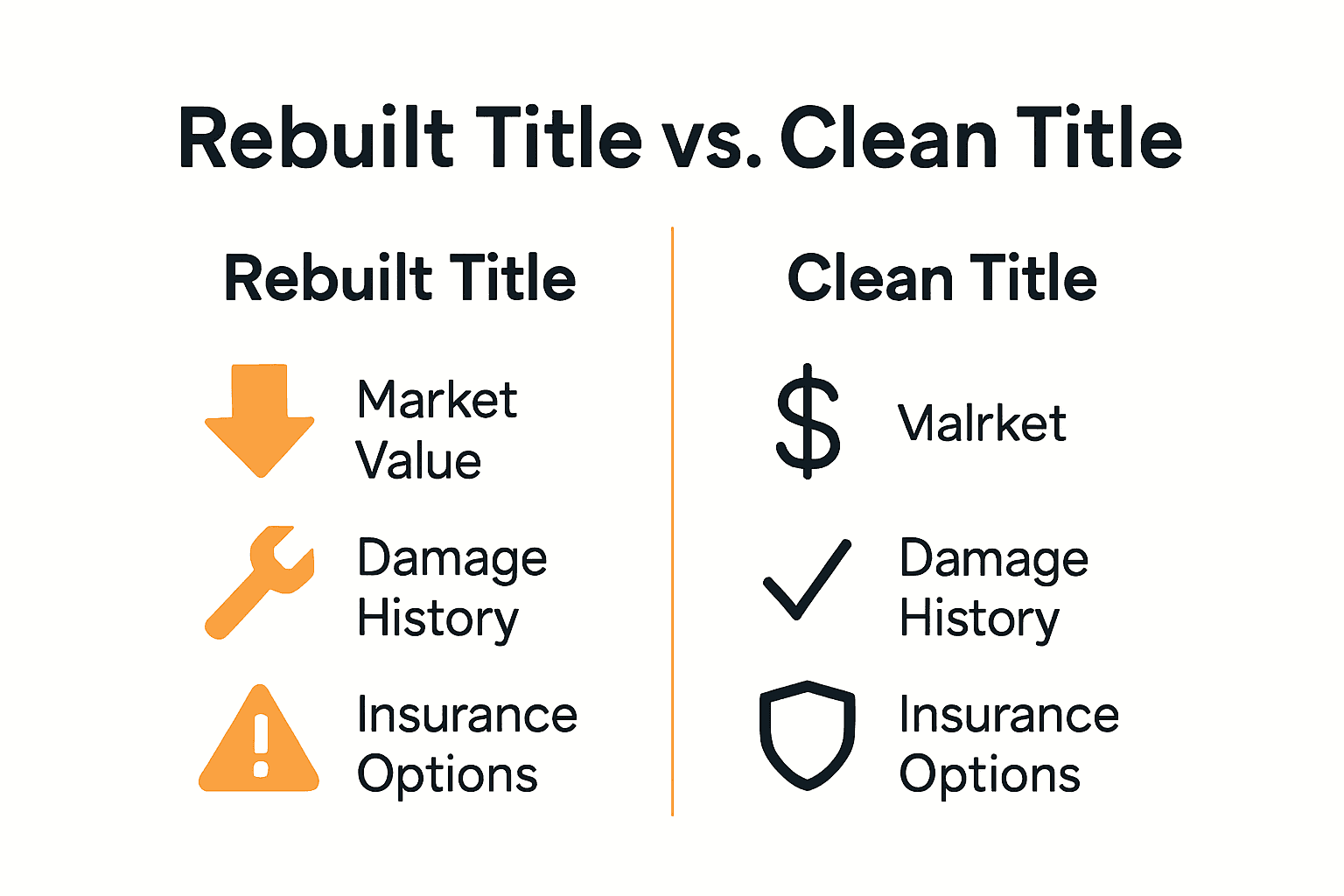 Rebuilt Title vs. Clean Title

Rebuilt Title

Market Value

Damage History

Insurance Options

Clean Title

Malrket

Damage History

Insurance Options